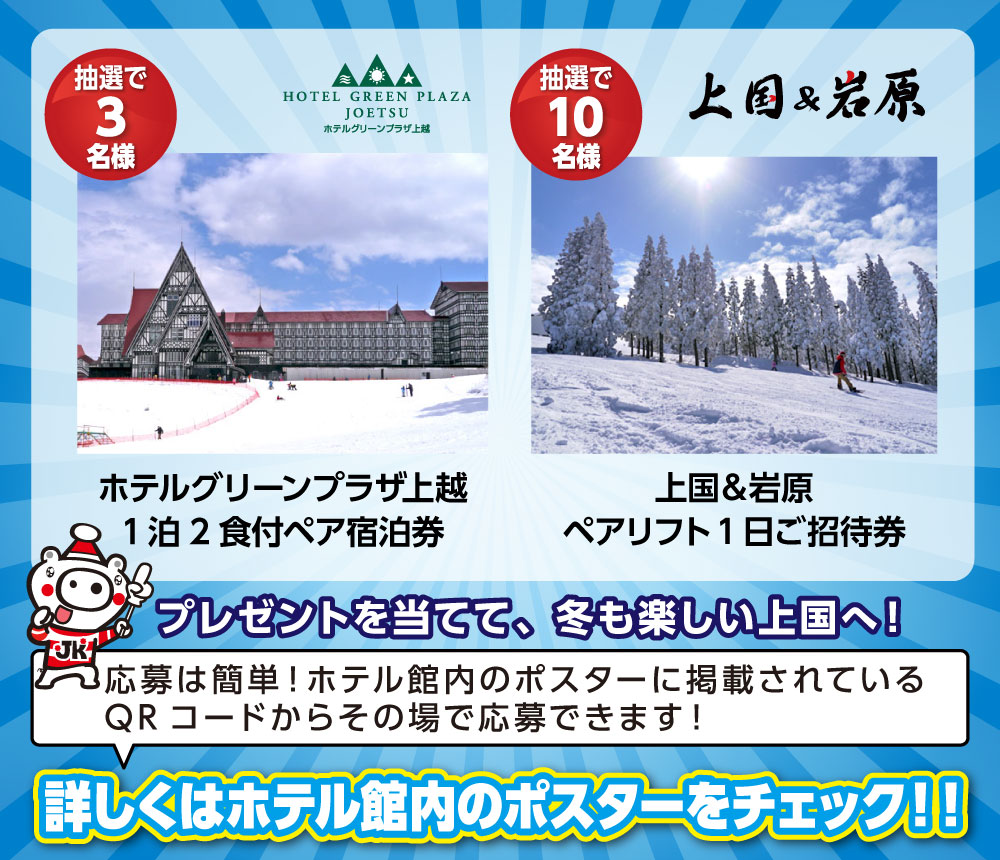 抽選で
3
名様

HOTEL GREEN PLAZA JOETSU
ホテルグリーンプラザ上越

ホテルグリーンプラザ上越
1泊2食付ペア宿泊券

抽選で
10
名様

上国&岩原

上国&岩原
ペアリフト1日ご招待券

JK

プレゼントを当てて、冬も楽しい上国へ!

応募は簡単!ホテル館内のポスターに掲載されているQRコードからその場で応募できます!

詳しくはホテル館内のポスターをチェック!!